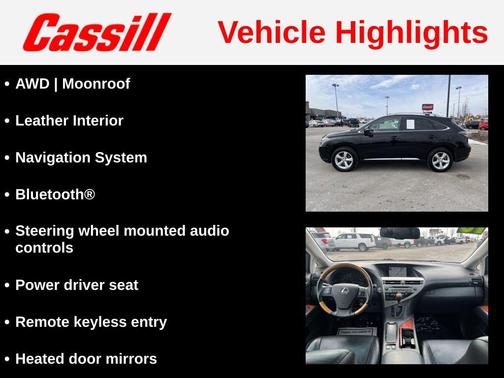 Cassill

Vehicle Highlights

• AWD | Moonroof

• Leather Interior

• Navigation System

• Bluetooth®

• Steering wheel mounted audio controls

• Power driver seat

• Remote keyless entry

• Heated door mirrors